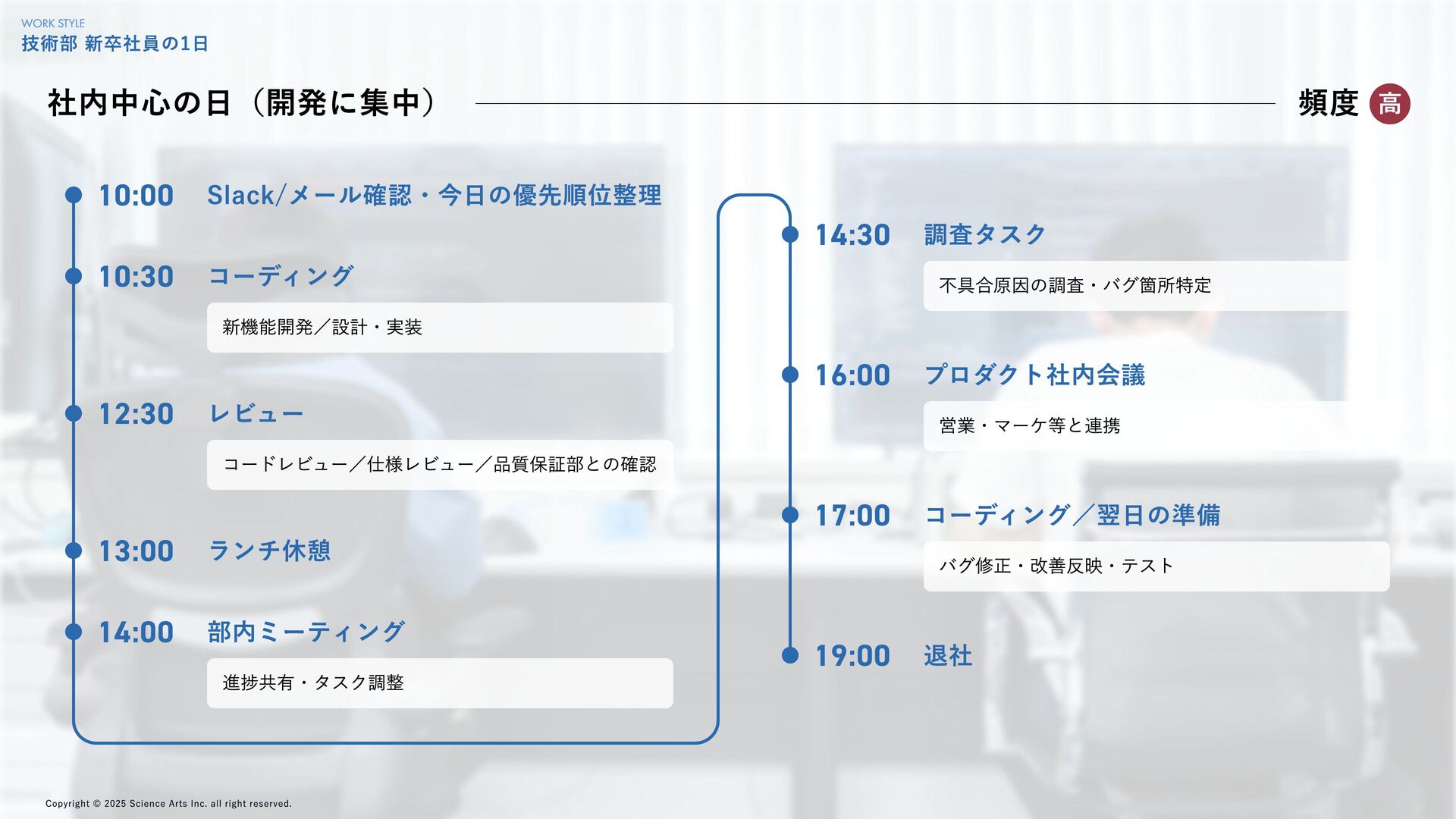 WORK STYLE
技術部 新卒社員の1日

社内中心の日（開発に集中）

頻度 高

10:00 Slack/メール確認・今日の優先順位整理

10:30 コーディング

新機能開発／設計・実装

12:30 レビュー

コードレビュー／仕様レビュー／品質保証部との確認

13:00 ランチ休憩

14:00 部内ミーティング

進捗共有・タスク調整

14:30 調査タスク

不具合原因の調査・バグ箇所特定

16:00 プロダクト社内会議

営業・マーケ等と連携

17:00 コーディング／翌日の準備

バグ修正・改善反映・テスト

19:00 退社

Copyright © 2025 Science Arts Inc. all right reserved.